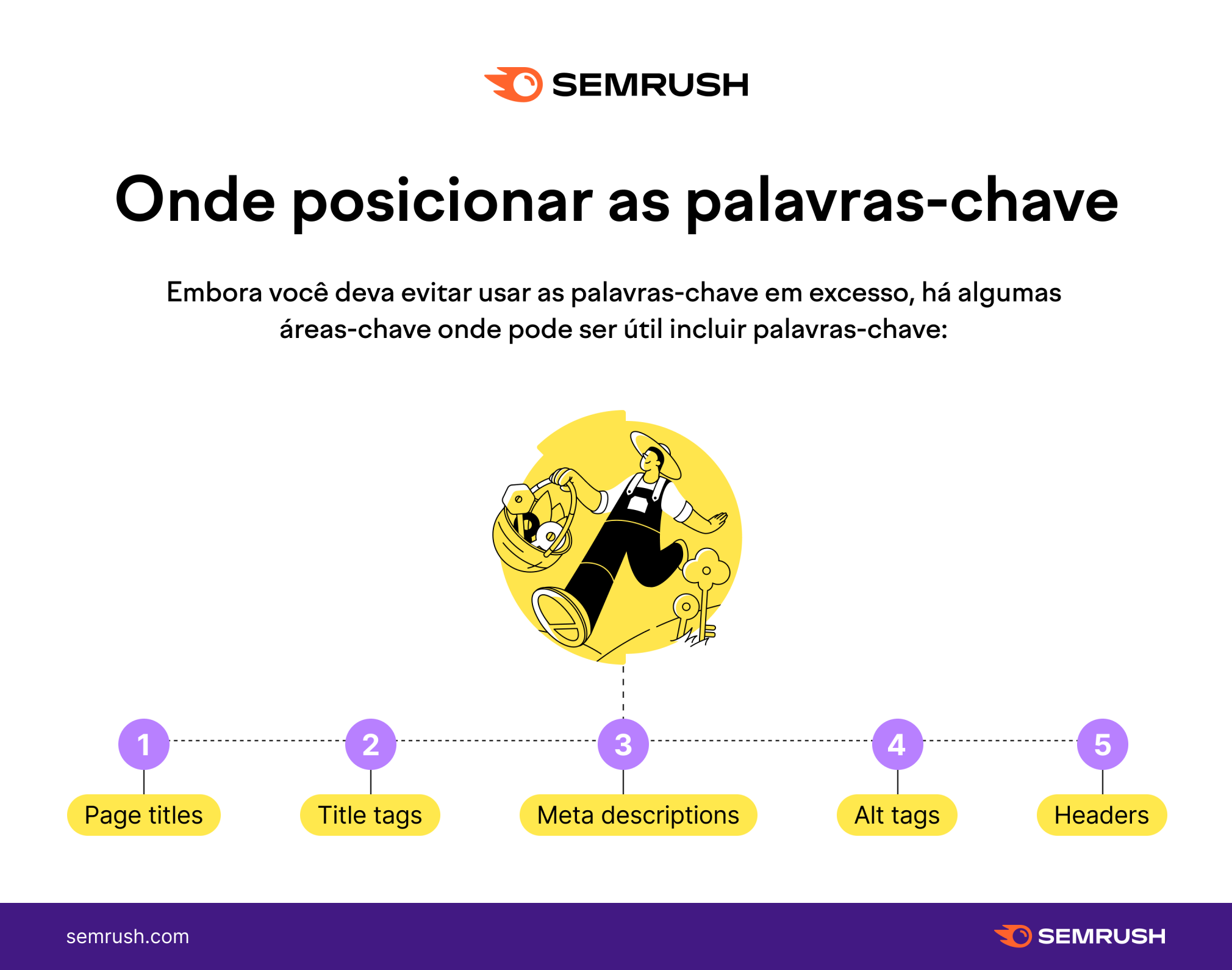 SEMRUSH

Onde posicionar as palavras-chave

Embora você deva evitar usar as palavras-chave em excesso, há algumas áreas-chave onde pode ser útil incluir palavras-chave:

1
Page titles

2
Title tags

3
Meta descriptions

4
Alt tags

5
Headers

semrush.com

SEMRUSH